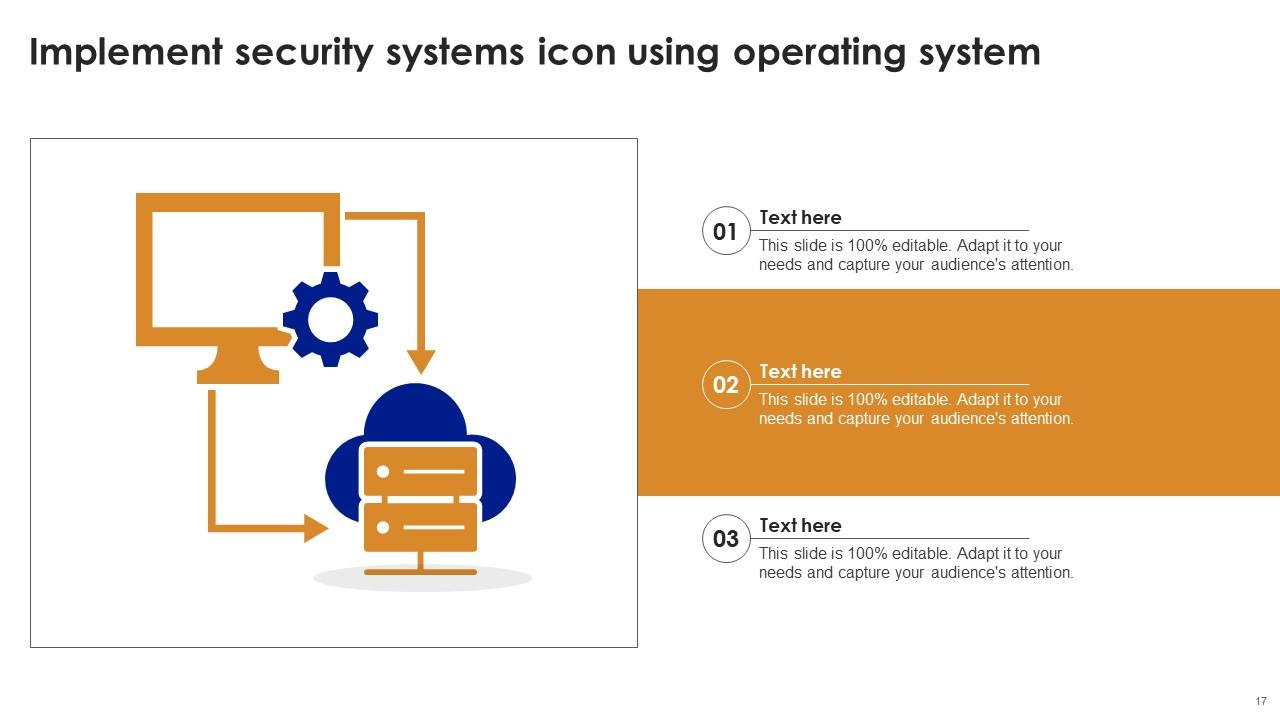 Implement security systems icon using operating system

01
Text here
This slide is 100% editable. Adapt it to your needs and capture your audience's attention.

02
Text here
This slide is 100% editable. Adapt it to your needs and capture your audience's attention.

03
Text here
This slide is 100% editable. Adapt it to your needs and capture your audience's attention.

17